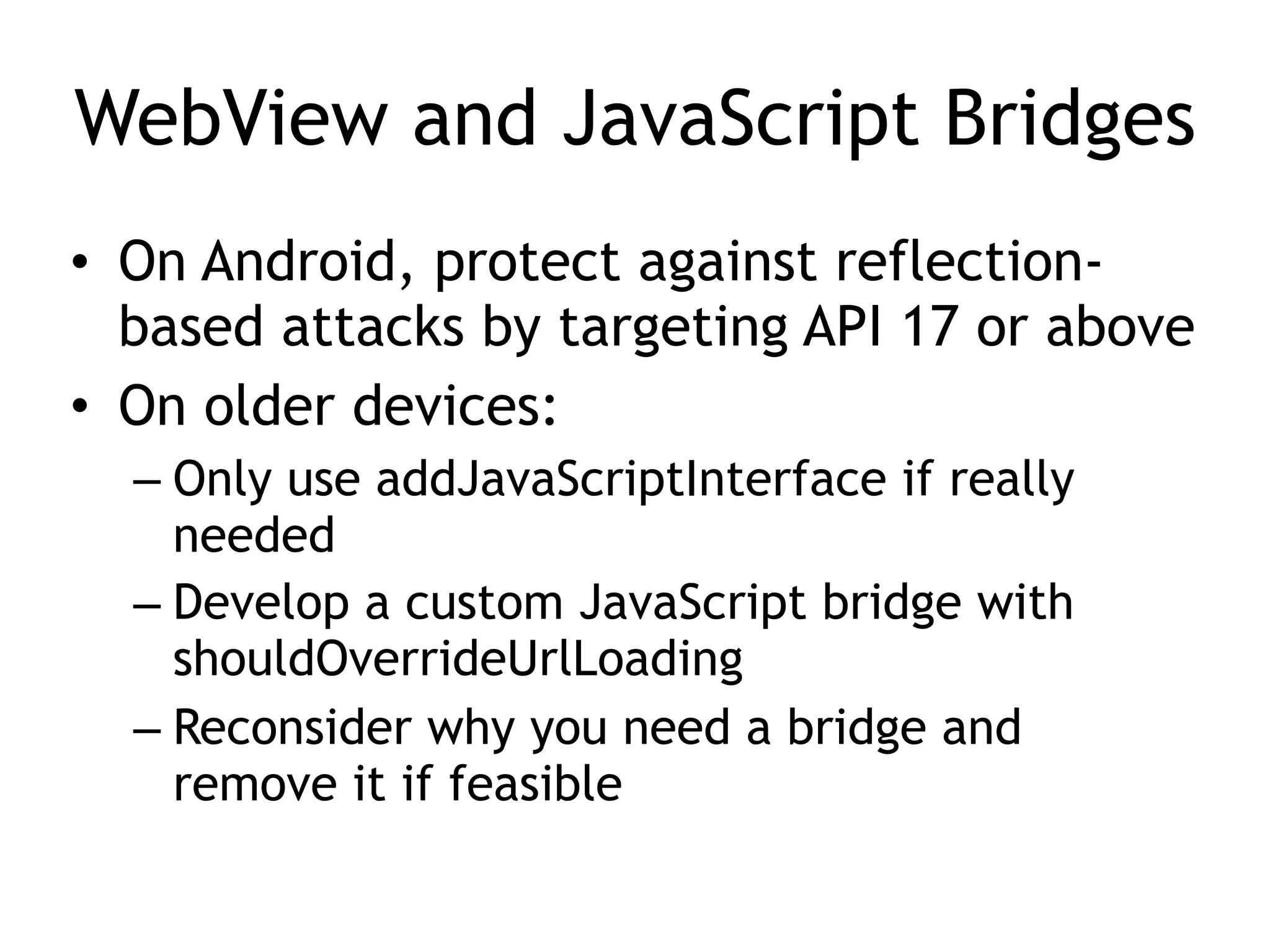 WebView and JavaScript Bridges

• On Android, protect against reflection-based attacks by targeting API 17 or above
• On older devices:
– Only use addJavaScriptInterface if really needed
– Develop a custom JavaScript bridge with shouldOverrideUrlLoading
– Reconsider why you need a bridge and remove it if feasible